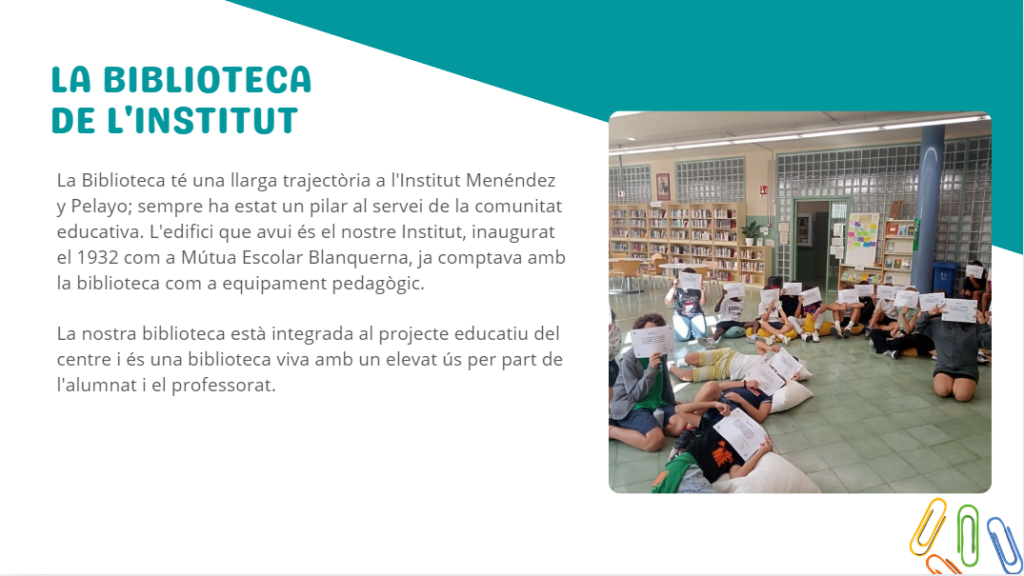 LA BIBLIOTECA DE L'INSTITUT

La Biblioteca té una llarga trajectòria a l'Institut Menéndez y Pelayo; sempre ha estat un pilar al servei de la comunitat educativa. L'edifici que avui és el nostre Institut, inaugurat el 1932 com a Mútua Escolar Blanquerna, ja comptava amb la biblioteca com a equipament pedagògic.

La nostra biblioteca està integrada al projecte educatiu del centre i és una biblioteca viva amb un elevat ús per part de l'alumnat i el professorat.